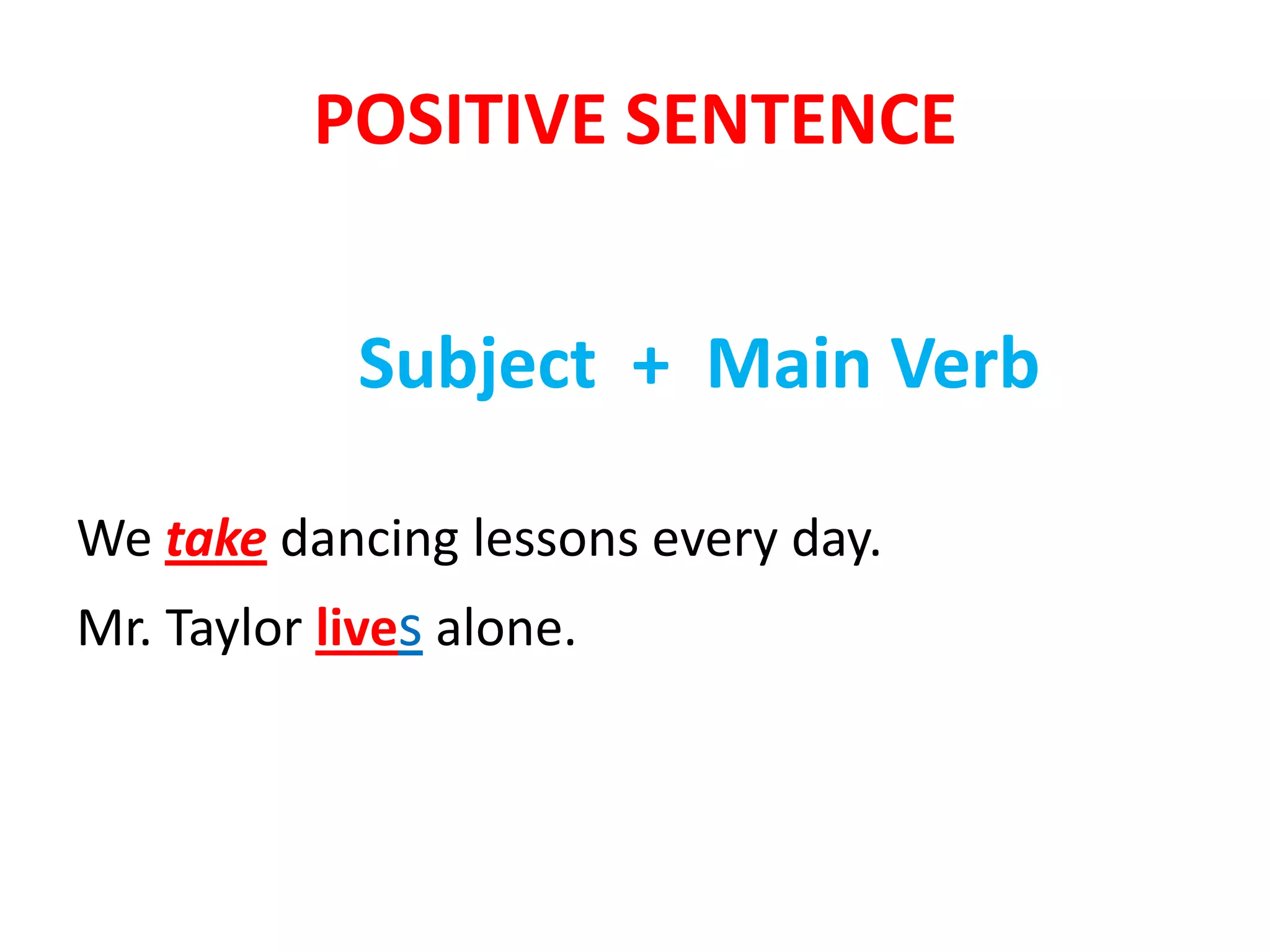 POSITIVE SENTENCE

Subject + Main Verb

We take dancing lessons every day.

Mr. Taylor lives alone.